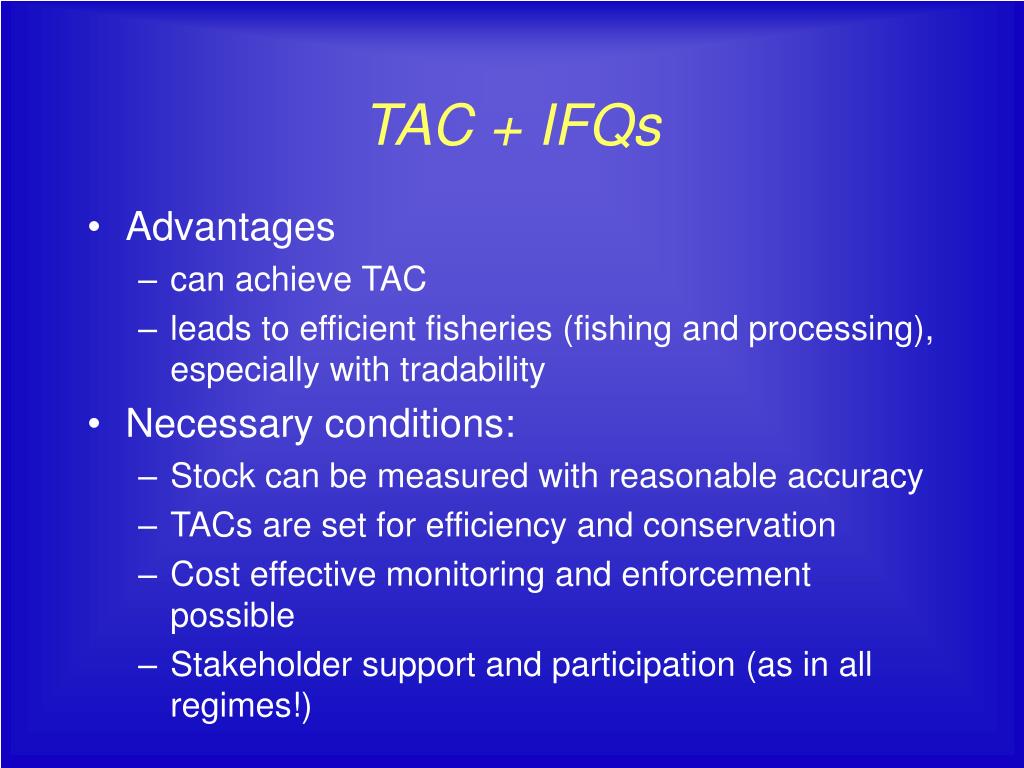 TAC + IFQs

• Advantages
– can achieve TAC
– leads to efficient fisheries (fishing and processing), especially with tradability
• Necessary conditions:
– Stock can be measured with reasonable accuracy
– TACs are set for efficiency and conservation
– Cost effective monitoring and enforcement possible
– Stakeholder support and participation (as in all regimes!)